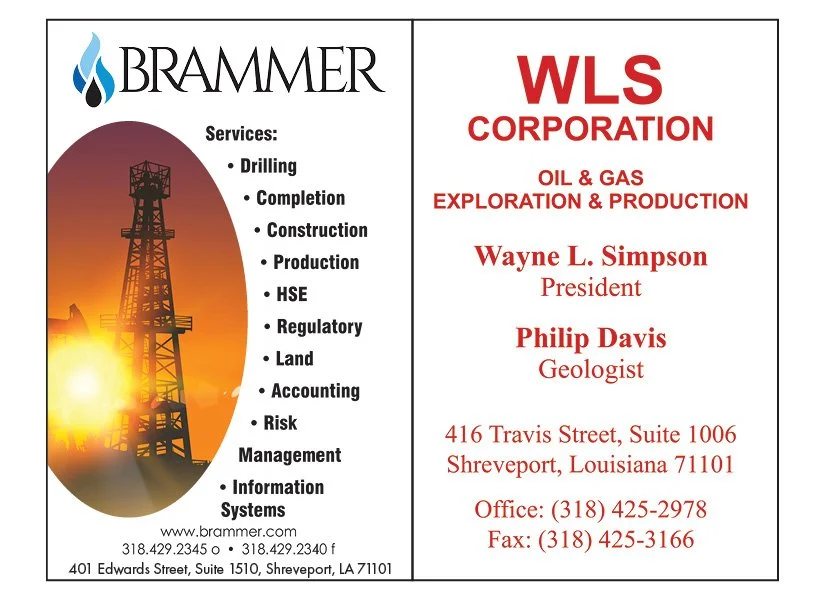 BRAMMER

Services:
• Drilling
• Completion
• Construction
• Production
• HSE
• Regulatory
• Land
• Accounting
• Risk Management
• Information Systems

www.brammer.com
318.429.2345 o • 318.429.2340 f
401 Edwards Street, Suite 1510, Shreveport, LA 71101

WLS CORPORATION

OIL & GAS
EXPLORATION & PRODUCTION

Wayne L. Simpson
President

Philip Davis
Geologist

416 Travis Street, Suite 1006
Shreveport, Louisiana 71101

Office: (318) 425-2978
Fax: (318) 425-3166